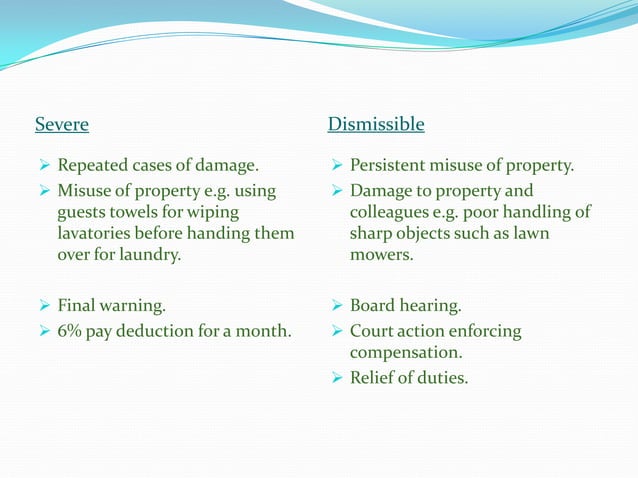 Severe

➢ Repeated cases of damage.
➢ Misuse of property e.g. using guests towels for wiping lavatories before handing them over for laundry.

➢ Final warning.
➢ 6% pay deduction for a month.

Dismissible

➢ Persistent misuse of property.
➢ Damage to property and colleagues e.g. poor handling of sharp objects such as lawn mowers.

➢ Board hearing.
➢ Court action enforcing compensation.
➢ Relief of duties.